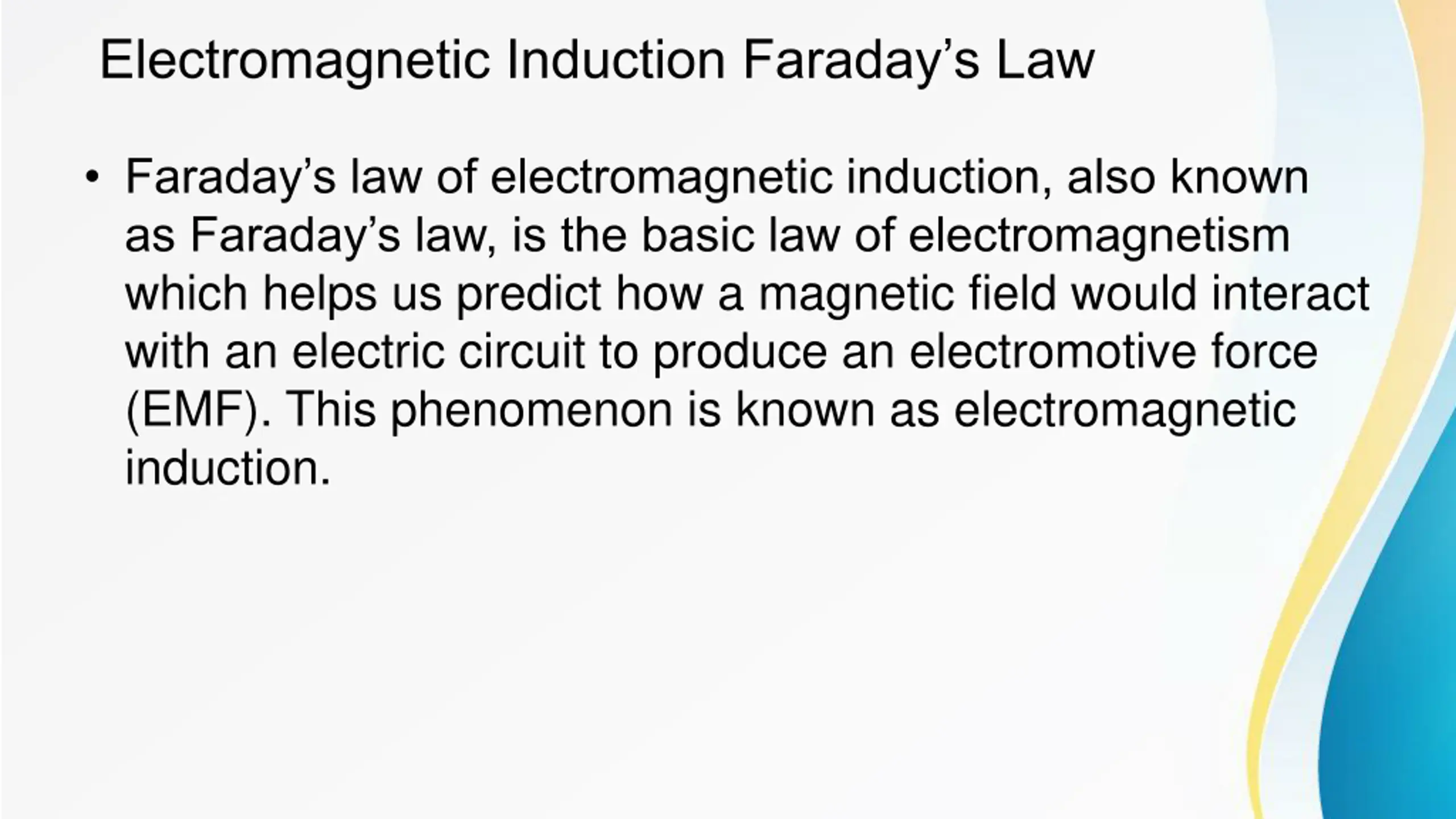 Electromagnetic Induction Faraday’s Law

• Faraday’s law of electromagnetic induction, also known as Faraday’s law, is the basic law of electromagnetism which helps us predict how a magnetic field would interact with an electric circuit to produce an electromotive force (EMF). This phenomenon is known as electromagnetic induction.